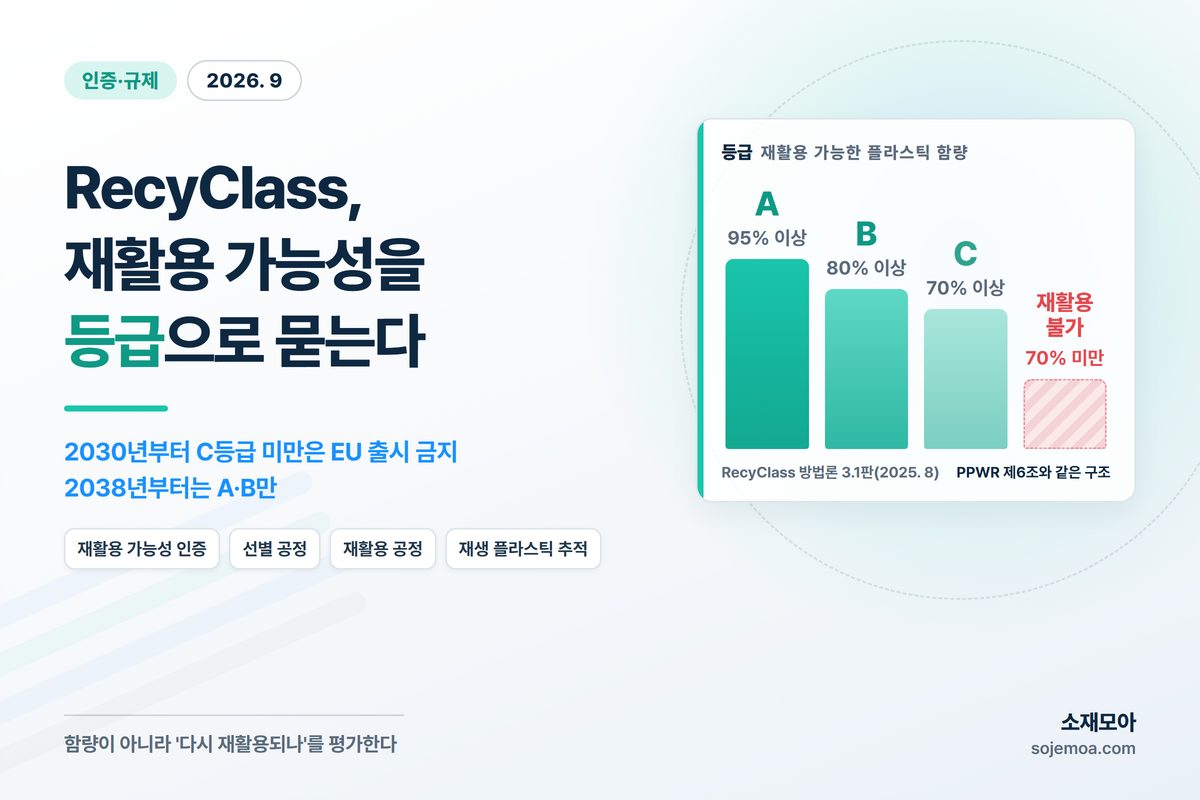 인증·규제

2026. 9

RecyClass,
재활용 가능성을
등급으로 묻는다

2030년부터 C등급 미만은 EU 출시 금지
2038년부터는 A·B만

재활용 가능성 인증

선별 공정

재활용 공정

재생 플라스틱 추적

등급 재활용 가능한 플라스틱 함량

A
95% 이상

B
80% 이상

C
70% 이상

재활용
불가
70% 미만

RecyClass 방법론 3.1판(2025. 8)

PPWR 제6조와 같은 구조

함량이 아니라 '다시 재활용되나'를 평가한다

소재모아
sojemoa.com